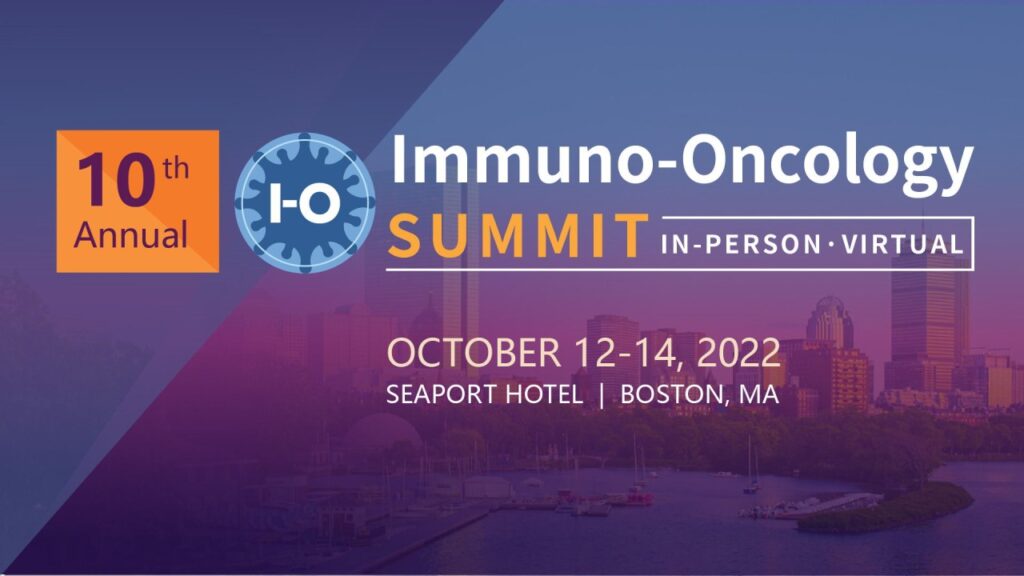 10th Annual

I-O

Immuno-Oncology SUMMIT IN-PERSON · VIRTUAL

OCTOBER 12-14, 2022
SEAPORT HOTEL | BOSTON, MA